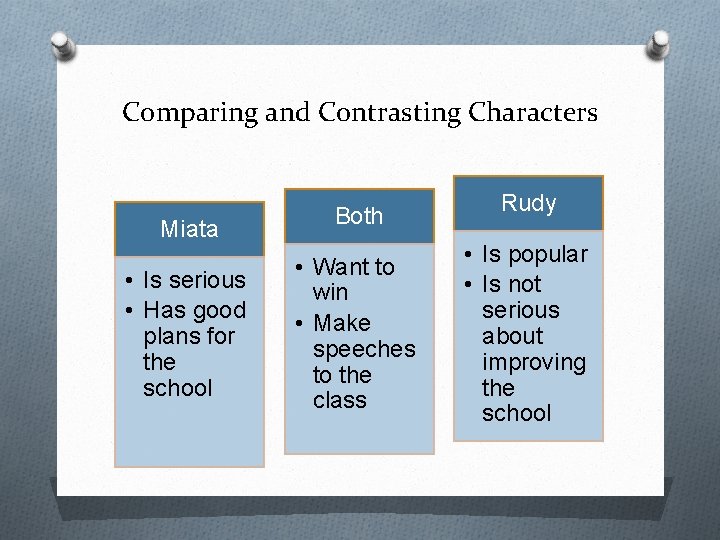 Comparing and Contrasting Characters

Miata
• Is serious
• Has good plans for the school

Both
• Want to win
• Make speeches to the class

Rudy
• Is popular
• Is not serious about improving the school